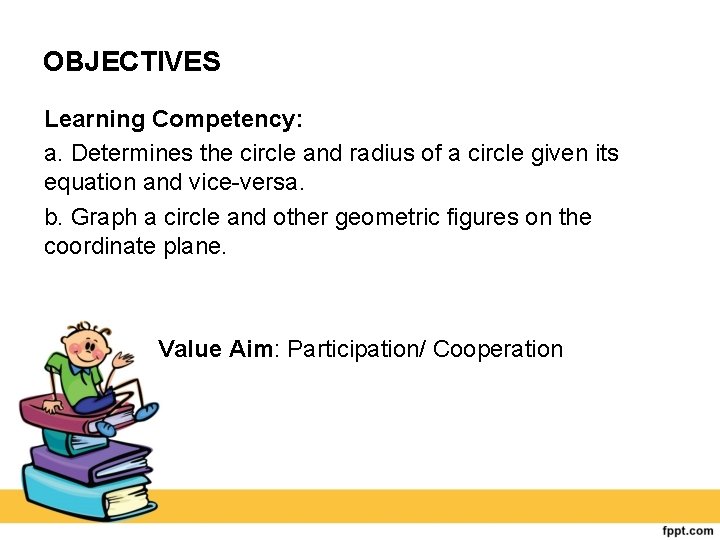 OBJECTIVES

Learning Competency:

a. Determines the circle and radius of a circle given its equation and vice-versa.

b. Graph a circle and other geometric figures on the coordinate plane.

Value Aim: Participation/ Cooperation

fppt.com